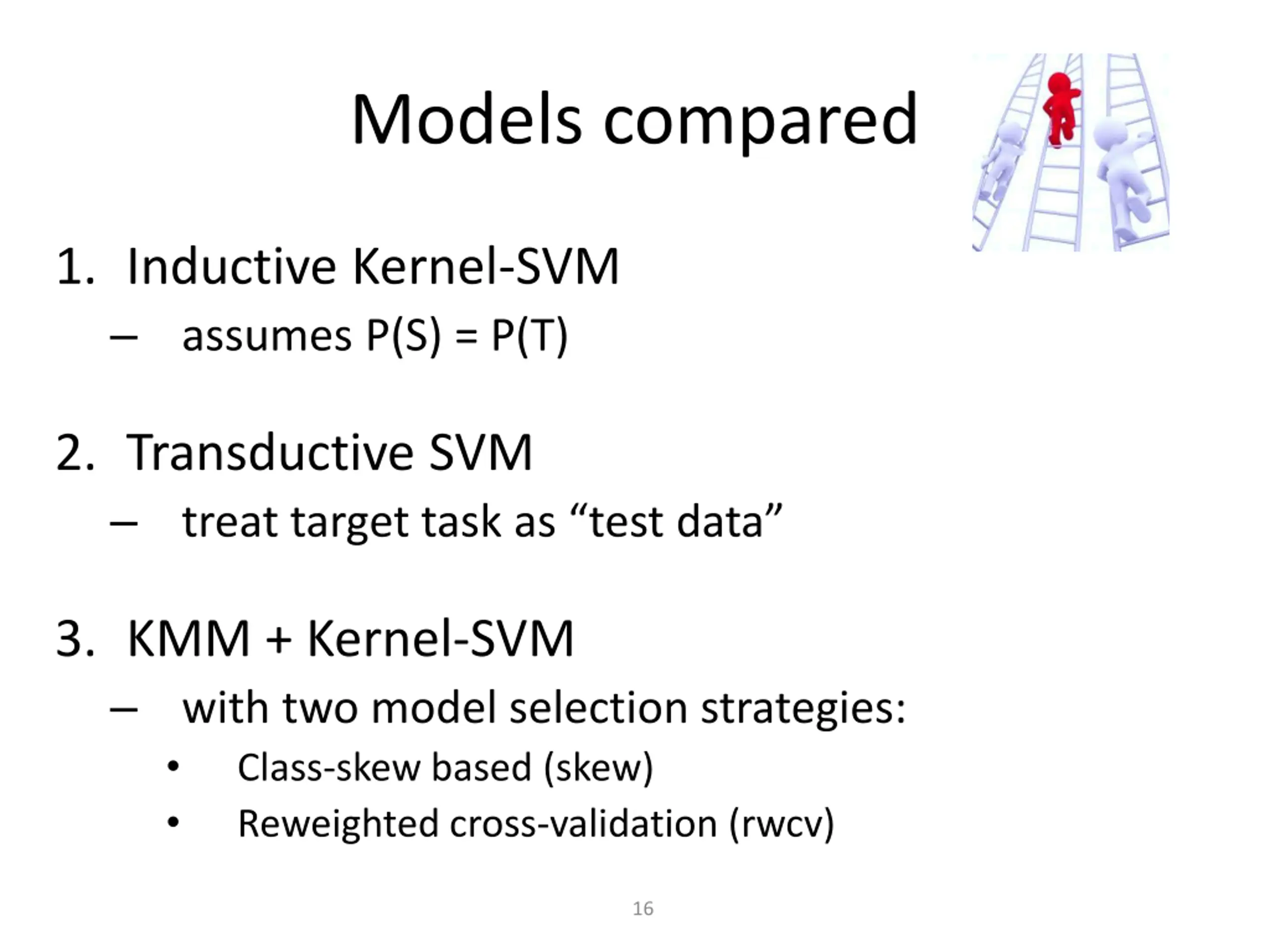 Models compared

1. Inductive Kernel-SVM
– assumes P(S) = P(T)

2. Transductive SVM
– treat target task as “test data”

3. KMM + Kernel-SVM
– with two model selection strategies:
• Class-skew based (skew)
• Reweighted cross-validation (rwcv)

16